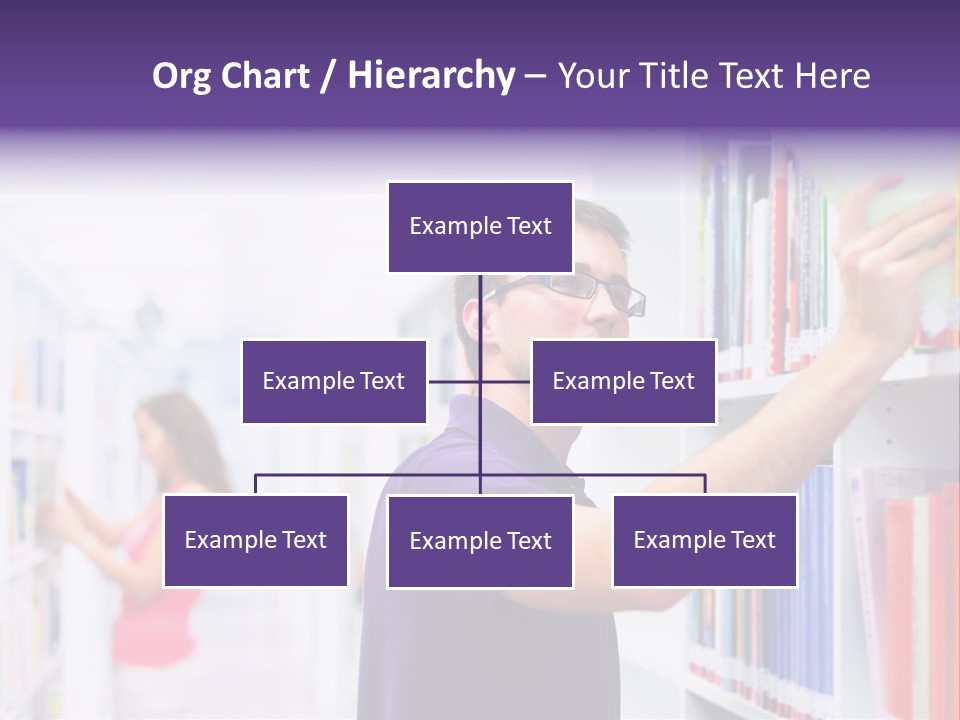 Org Chart / Hierarchy – Your Title Text Here

Example Text

Example Text

Example Text

Example Text

Example Text

Example Text